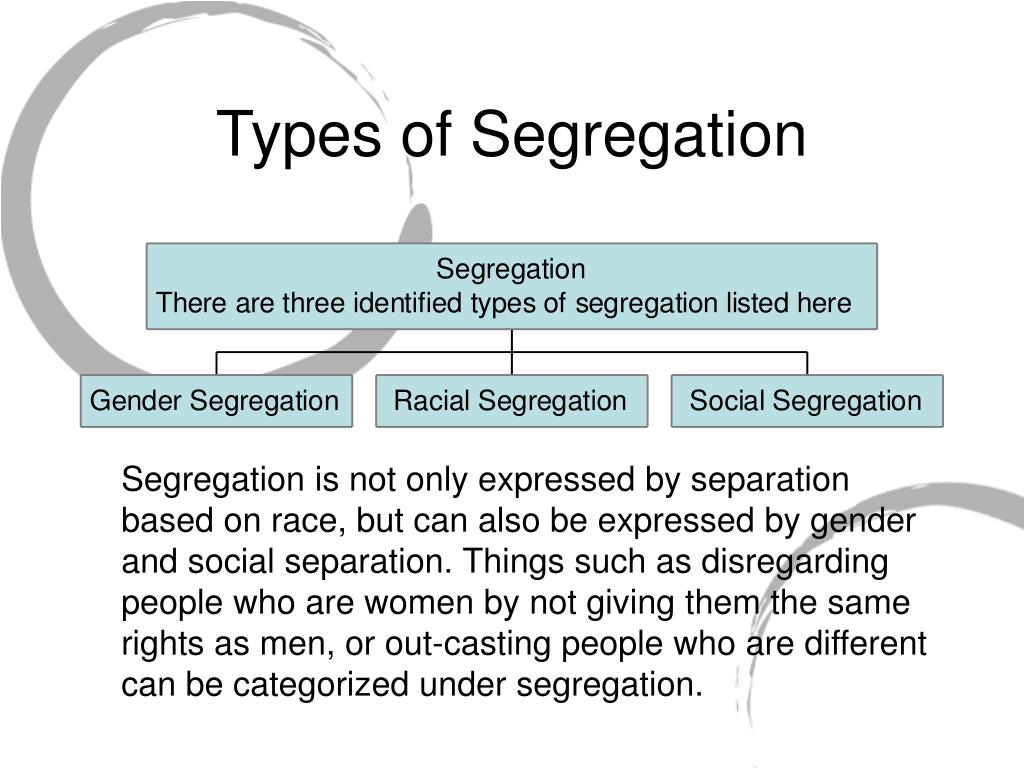 Types of Segregation

Segregation
There are three identified types of segregation listed here

Gender Segregation

Racial Segregation

Social Segregation

Segregation is not only expressed by separation based on race, but can also be expressed by gender and social separation. Things such as disregarding people who are women by not giving them the same rights as men, or out-casting people who are different can be categorized under segregation.